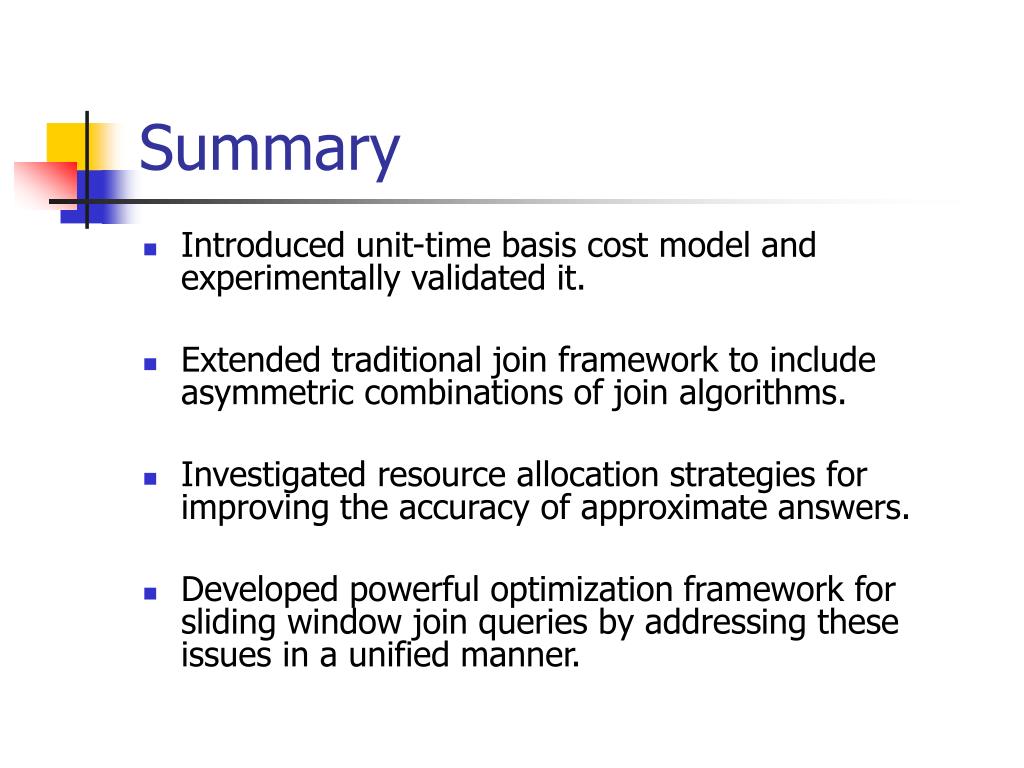 Summary

Introduced unit-time basis cost model and experimentally validated it.

Extended traditional join framework to include asymmetric combinations of join algorithms.

Investigated resource allocation strategies for improving the accuracy of approximate answers.

Developed powerful optimization framework for sliding window join queries by addressing these issues in a unified manner.